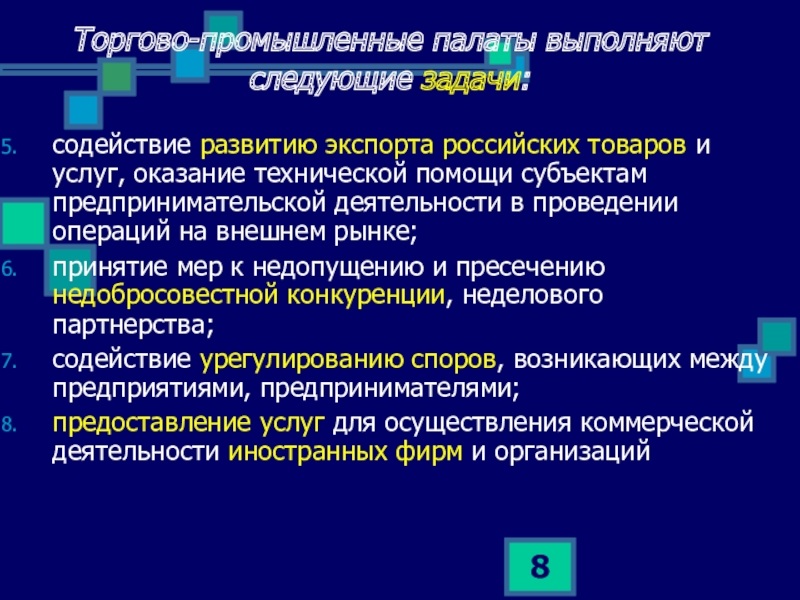 Торгово-промышленные палаты выполняют следующие задачи:

5. содействие развитию экспорта российских товаров и услуг, оказание технической помощи субъектам предпринимательской деятельности в проведении операций на внешнем рынке;
6. принятие мер к недопущению и пресечению недобросовестной конкуренции, неделового партнерства;
7. содействие урегулированию споров, возникающих между предприятиями, предпринимателями;
8. предоставление услуг для осуществления коммерческой деятельности иностранных фирм и организаций

8